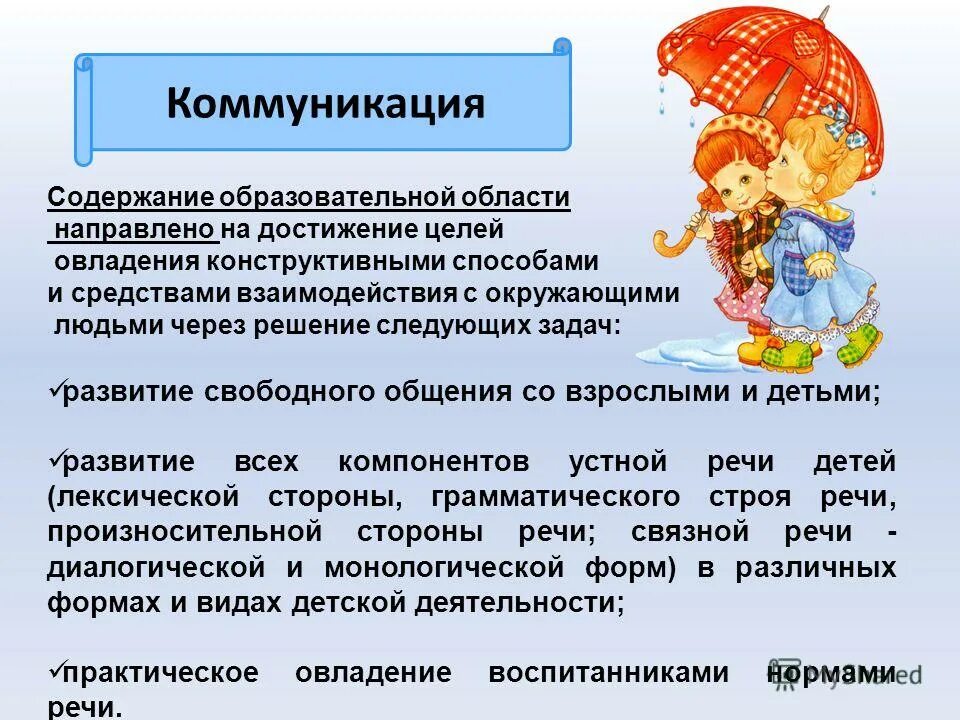 Коммуникация

Содержание образовательной области направлено на достижение целей овладения конструктивными способами и средствами взаимодействия с окружающими людьми через решение следующих задач:

✓развитие свободного общения со взрослыми и детьми;

✓развитие всех компонентов устной речи детей (лексической стороны, грамматического строя речи, произносительной стороны речи; связной речи - диалогической и монологической форм) в различных формах и видах детской деятельности;

✓практическое овладение воспитанниками нормами речи.